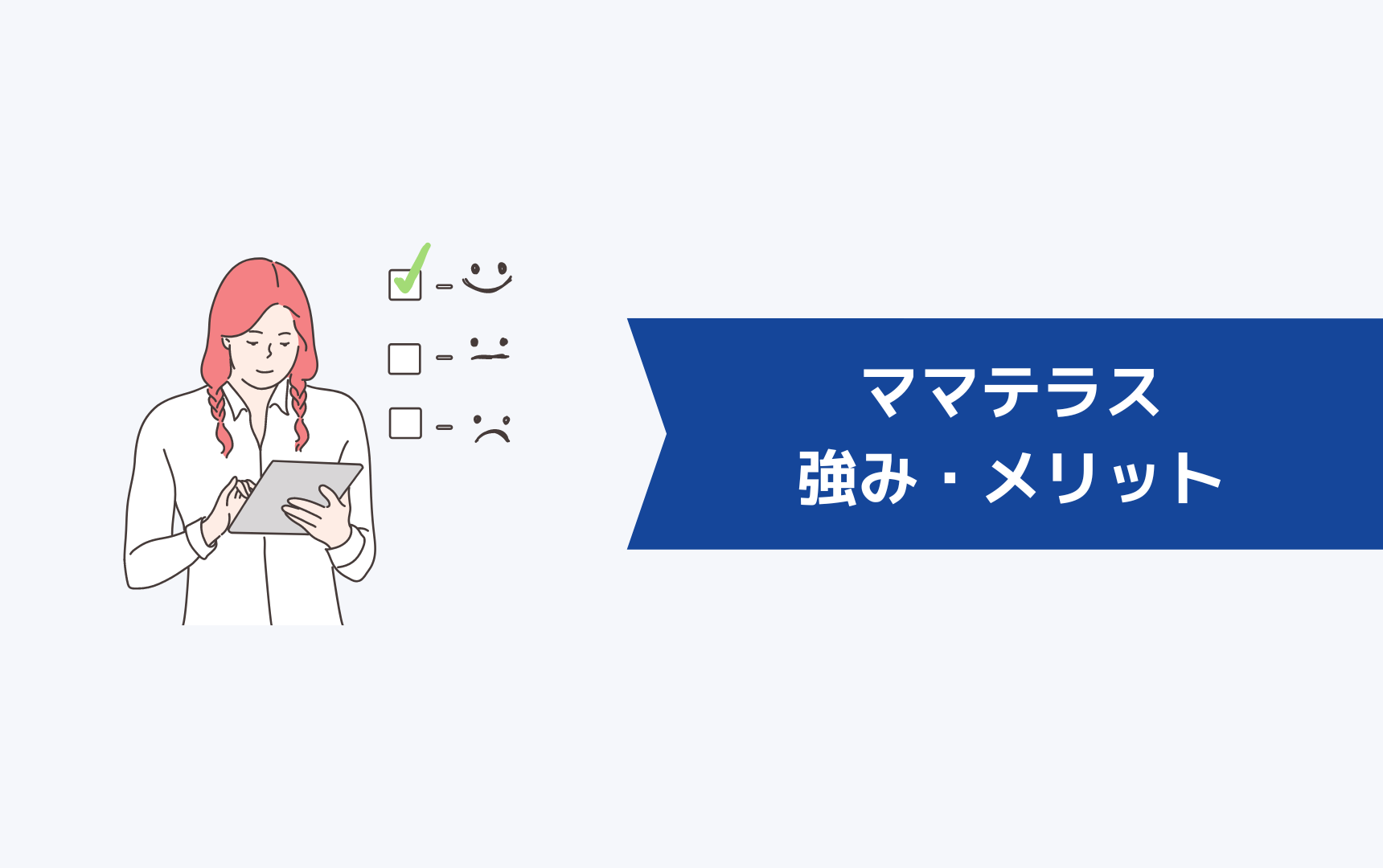 ママテラス
強み・メリット